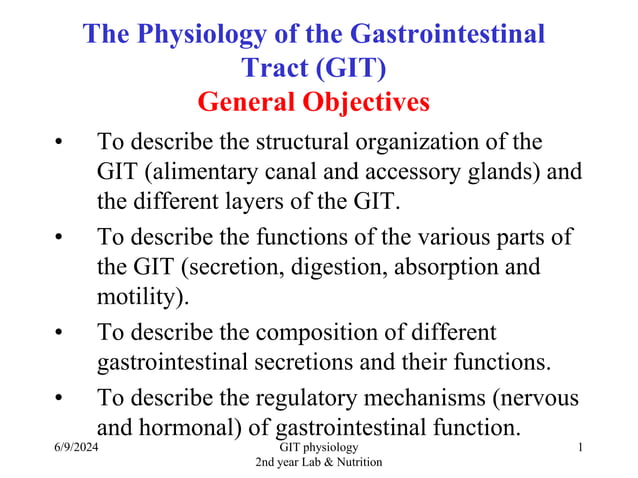 The Physiology of the Gastrointestinal Tract (GIT)
General Objectives

• To describe the structural organization of the GIT (alimentary canal and accessory glands) and the different layers of the GIT.

• To describe the functions of the various parts of the GIT (secretion, digestion, absorption and motility).

• To describe the composition of different gastrointestinal secretions and their functions.

• To describe the regulatory mechanisms (nervous and hormonal) of gastrointestinal function.

6/9/2024
GIT physiology
2nd year Lab & Nutrition
1